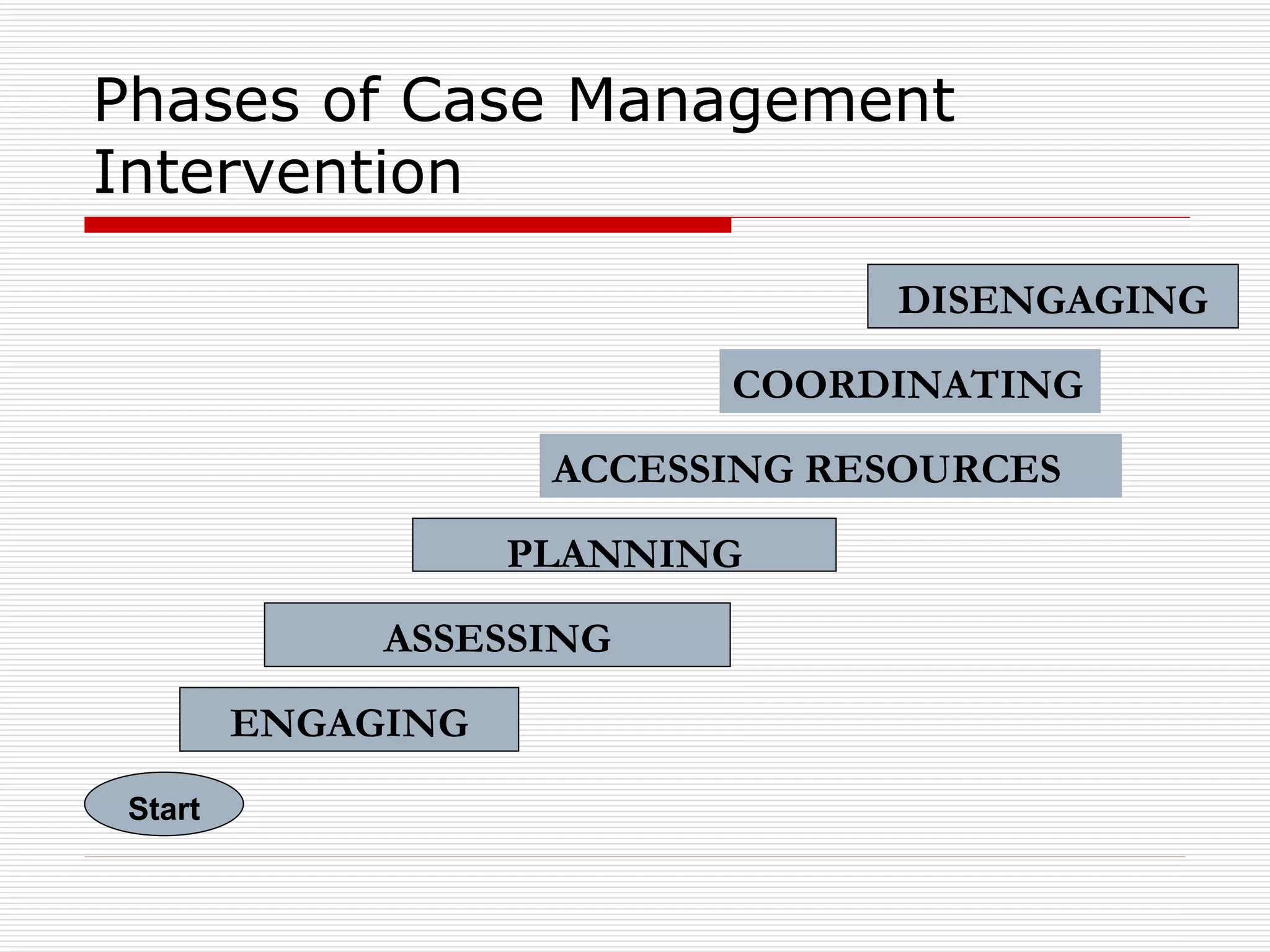 Phases of Case Management Intervention

DISENGAGING

COORDINATING

ACCESSING RESOURCES

PLANNING

ASSESSING

ENGAGING

Start